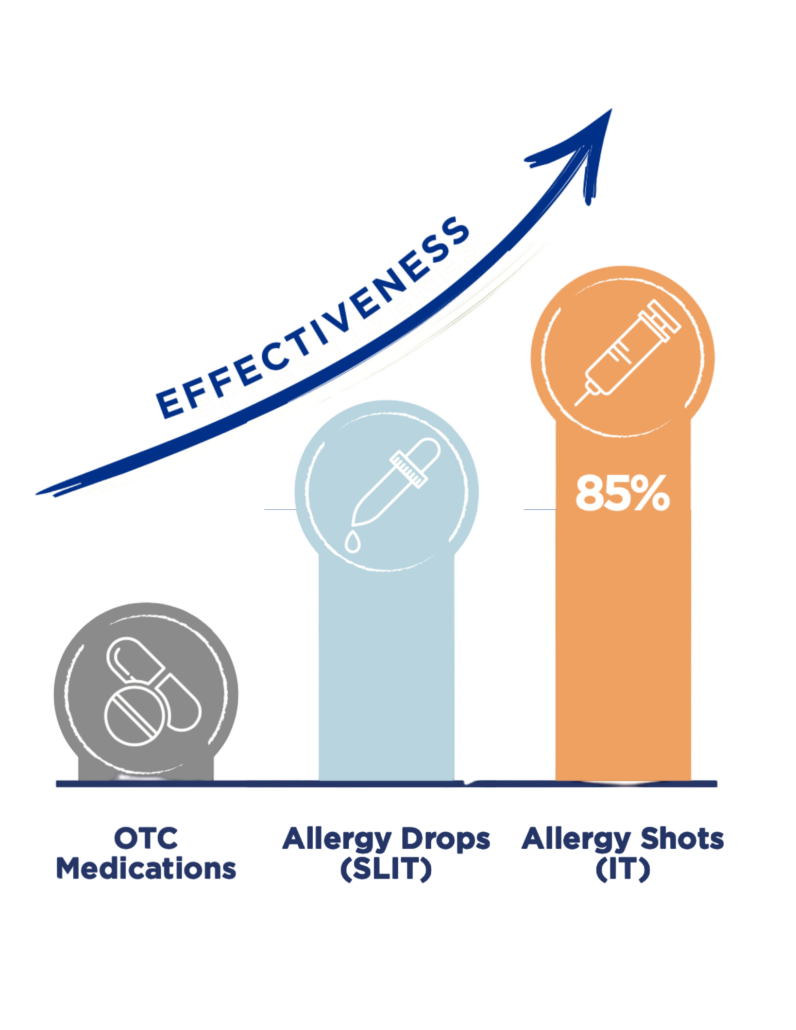 EFFECTIVENESS

85%

OTC Medications

Allergy Drops (SLIT)

Allergy Shots (IT)